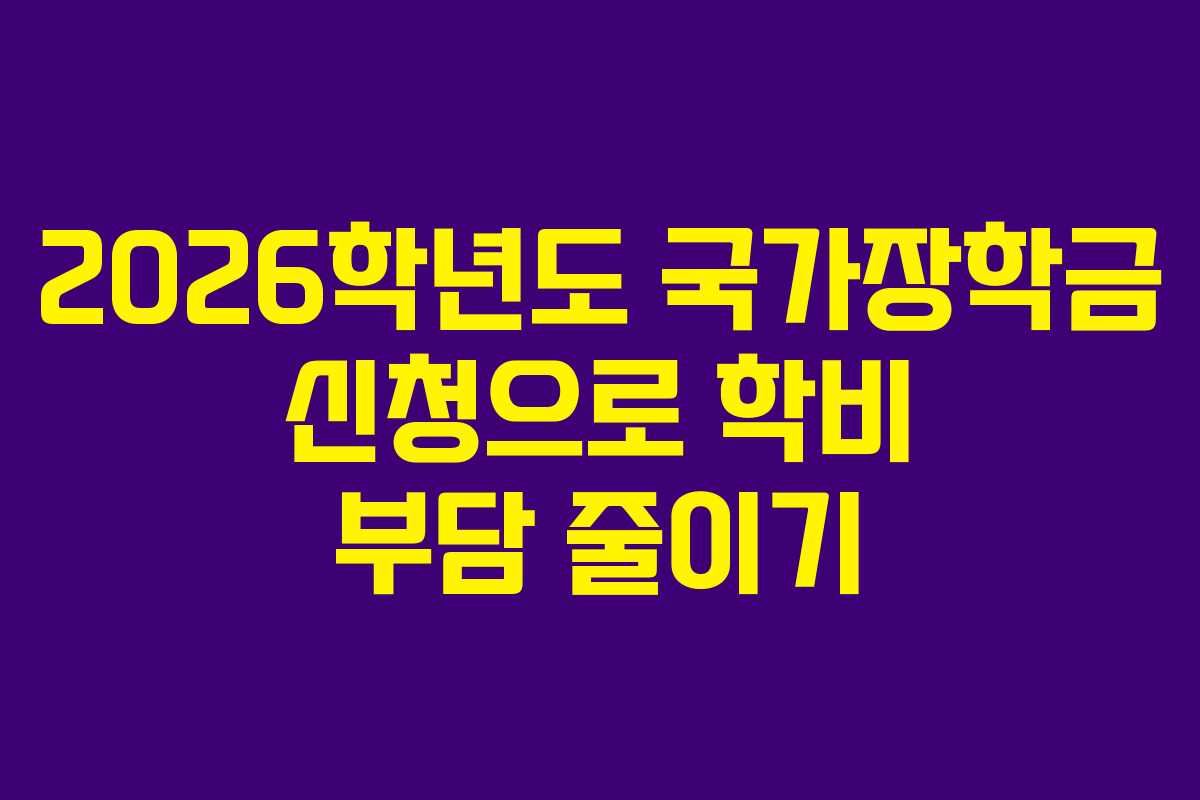 2026학년도 국가장학금 신청으로 학비 부담 줄이기